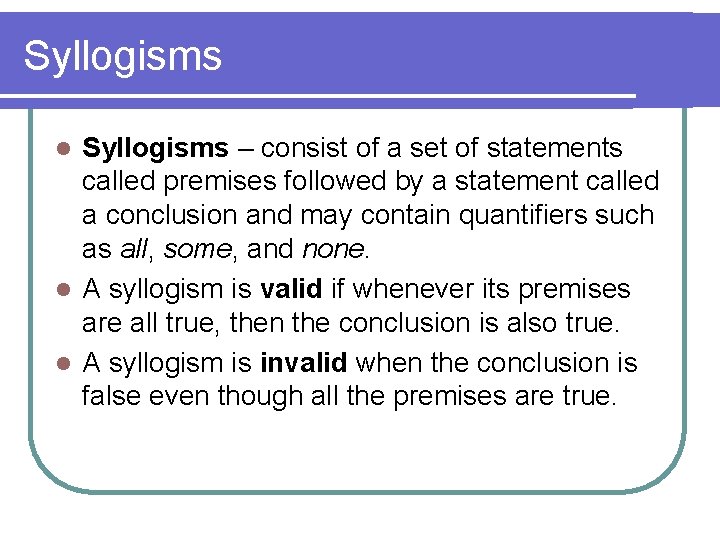 Syllogisms

- Syllogisms – consist of a set of statements called premises followed by a statement called a conclusion and may contain quantifiers such as all, some, and none.
- A syllogism is valid if whenever its premises are all true, then the conclusion is also true.
- A syllogism is invalid when the conclusion is false even though all the premises are true.